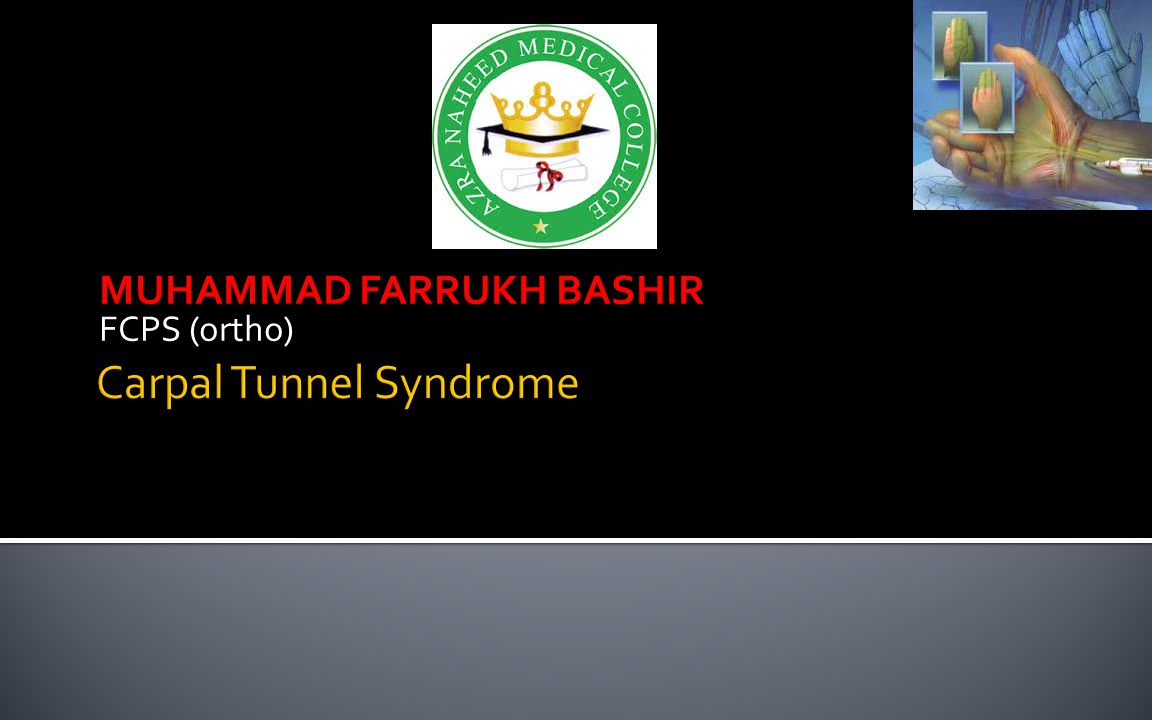 AZRA NAHEED MEDICAL COLLEGE

MUHAMMAD FARRUKH BASHIR
FCPS (ortho)

Carpal Tunnel Syndrome